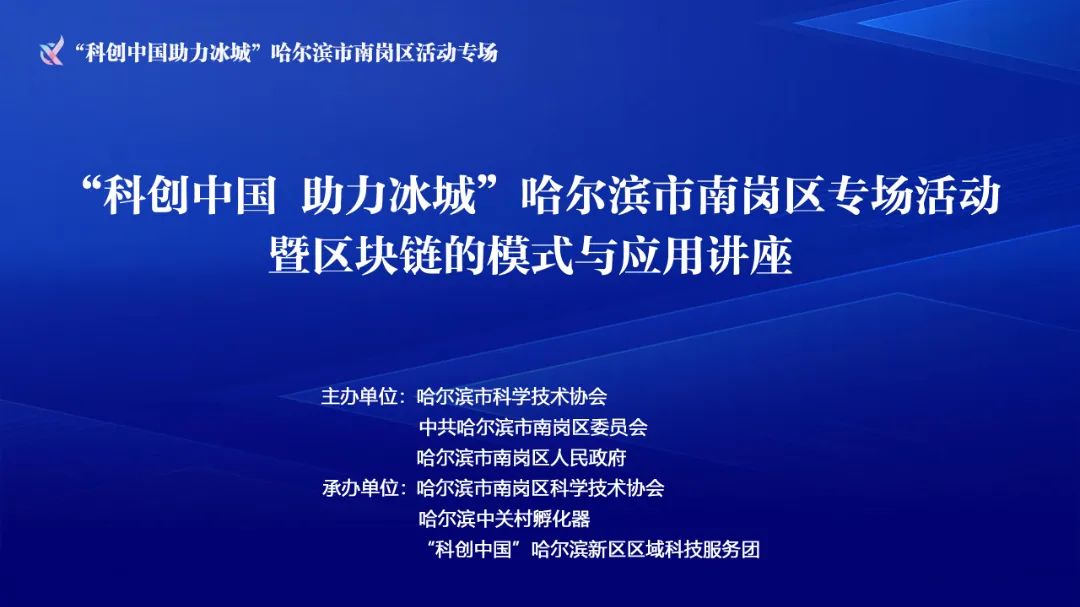 “科创中国助力冰城”哈尔滨市南岗区活动专场

“科创中国 助力冰城”哈尔滨市南岗区专场活动
暨区块链的模式与应用讲座

主办单位：哈尔滨市科学技术协会
中共哈尔滨市南岗区委员会
哈尔滨市南岗区人民政府
承办单位：哈尔滨市南岗区科学技术协会
哈尔滨中关村孵化器
“科创中国”哈尔滨新区区域科技服务团